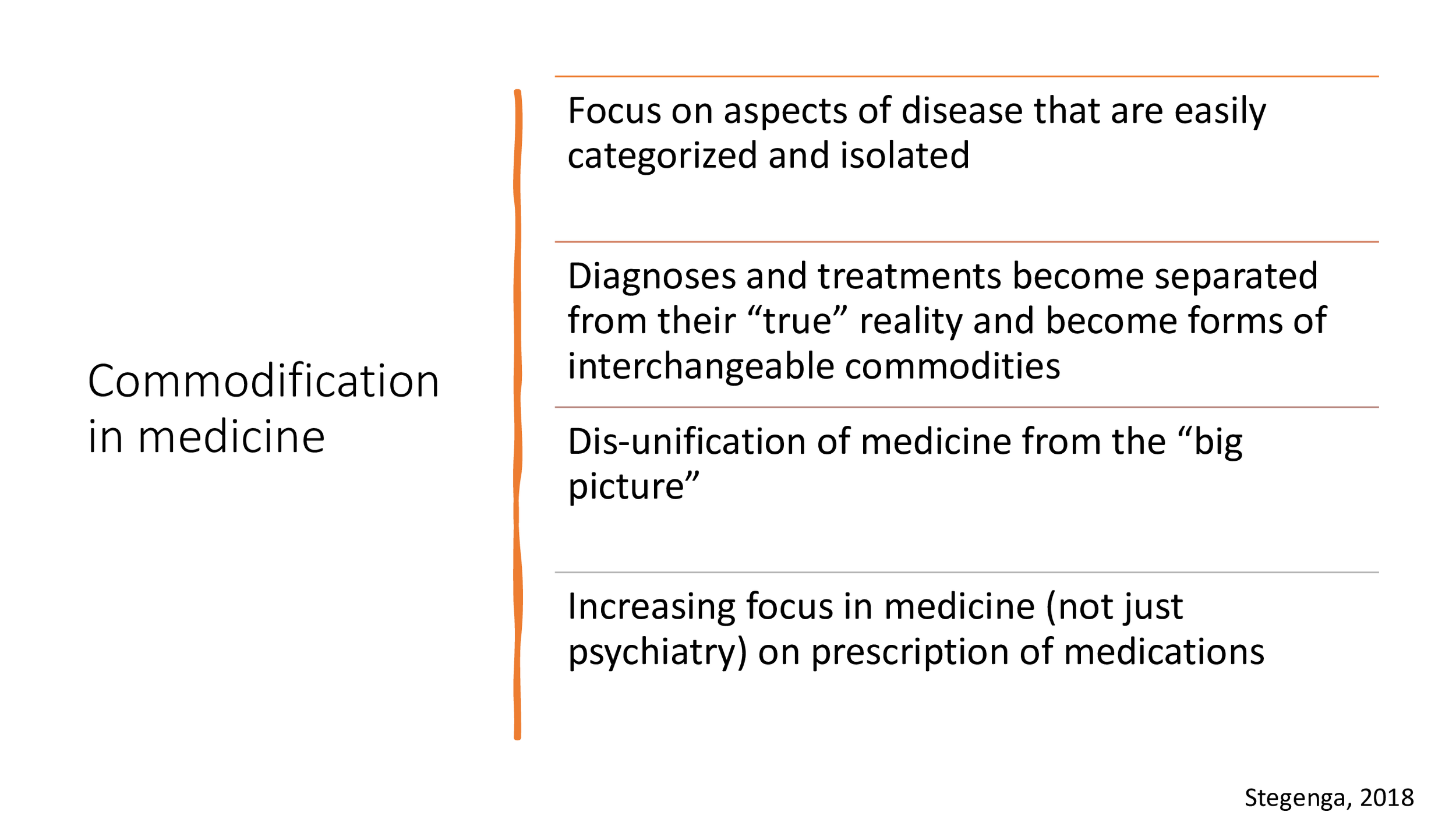 Commodification in medicine

Focus on aspects of disease that are easily categorized and isolated

Diagnoses and treatments become separated from their “true” reality and become forms of interchangeable commodities

Dis-unification of medicine from the “big picture”

Increasing focus in medicine (not just psychiatry) on prescription of medications

Stegenga, 2018